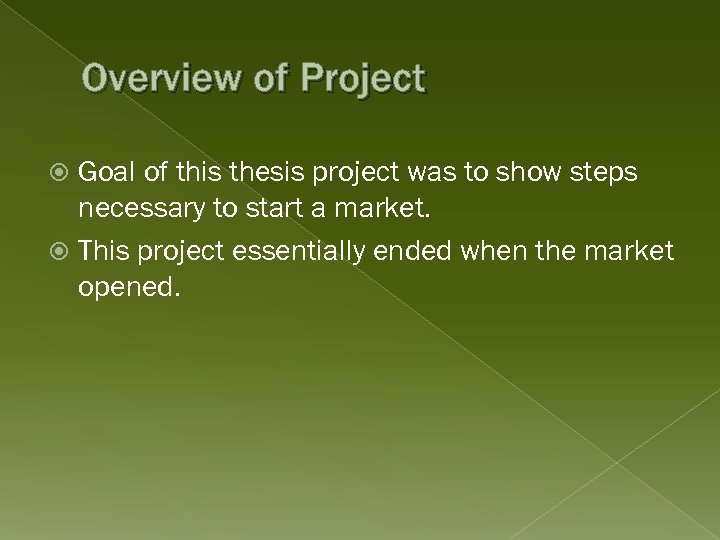 Overview of Project

Goal of this thesis project was to show steps necessary to start a market.

This project essentially ended when the market opened.